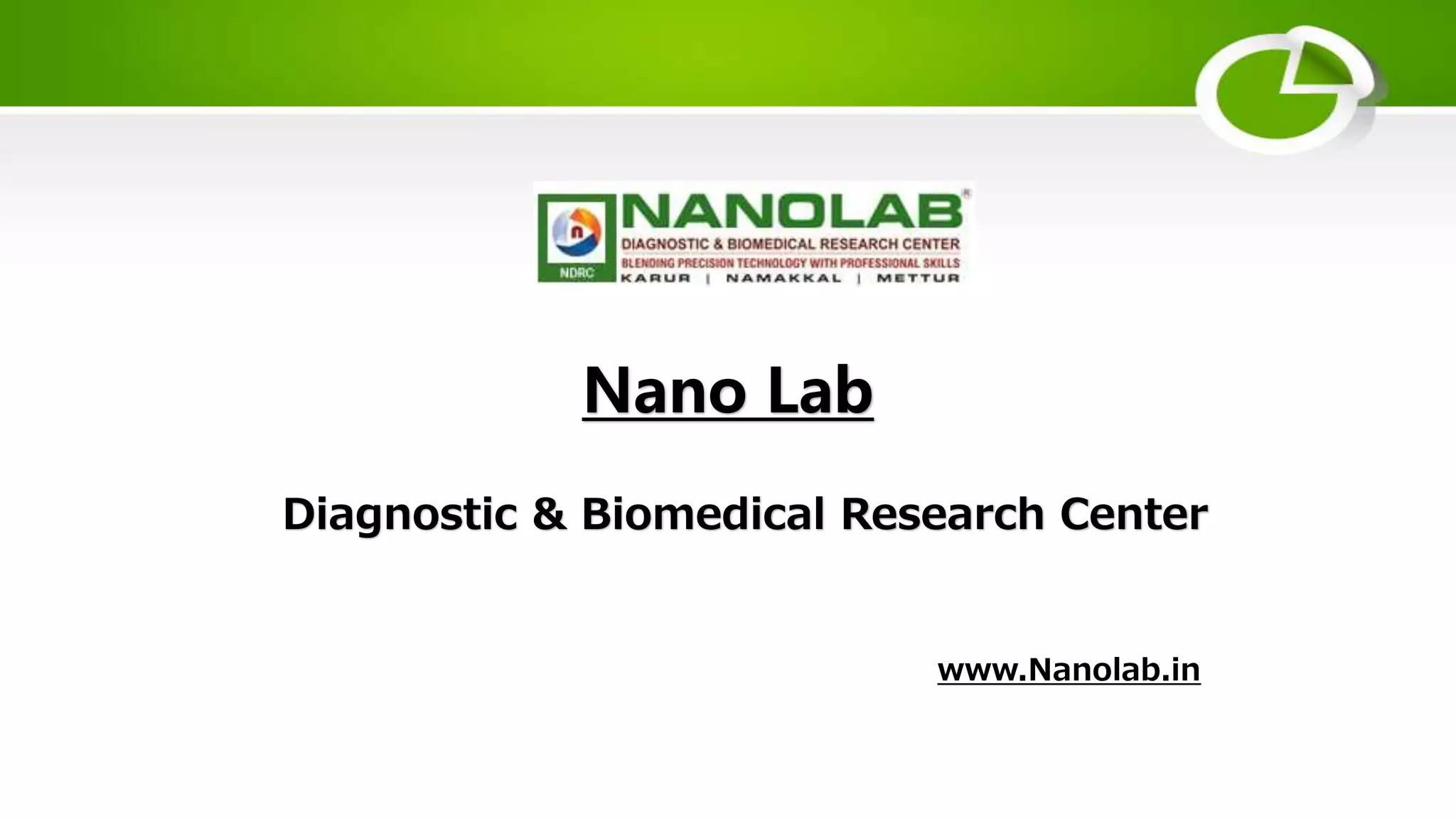 NDRC
NANOLAB®
DIAGNOSTIC & BIOMEDICAL RESEARCH CENTER
BLENDING PRECISION TECHNOLOGY WITH PROFESSIONAL SKILLS
KARUR | NAMAKKAL | METTUR

Nano Lab

Diagnostic & Biomedical Research Center

www.Nanolab.in